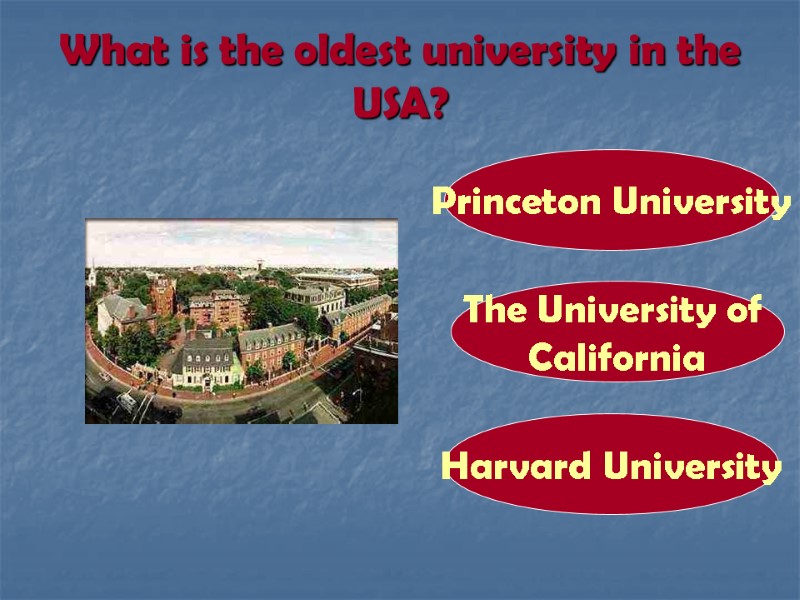 What is the oldest university in the USA?

Princeton University

The University of California

Harvard University